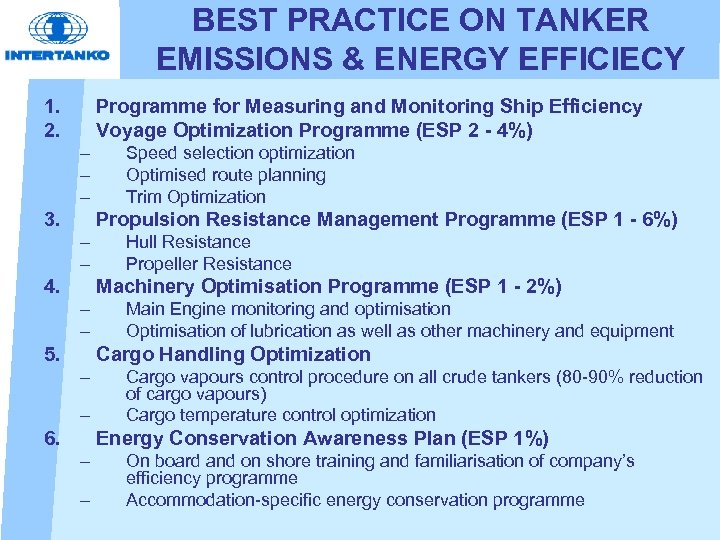 INTERTANKO

BEST PRACTICE ON TANKER EMISSIONS & ENERGY EFFICIECY

1. Programme for Measuring and Monitoring Ship Efficiency
2. Voyage Optimization Programme (ESP 2 - 4%)
– Speed selection optimization
– Optimised route planning
– Trim Optimization
3. Propulsion Resistance Management Programme (ESP 1 - 6%)
– Hull Resistance
– Propeller Resistance
4. Machinery Optimisation Programme (ESP 1 - 2%)
– Main Engine monitoring and optimisation
– Optimisation of lubrication as well as other machinery and equipment
5. Cargo Handling Optimization
– Cargo vapours control procedure on all crude tankers (80-90% reduction of cargo vapours)
– Cargo temperature control optimization
6. Energy Conservation Awareness Plan (ESP 1%)
– On board and on shore training and familiarisation of company's efficiency programme
– Accommodation-specific energy conservation programme